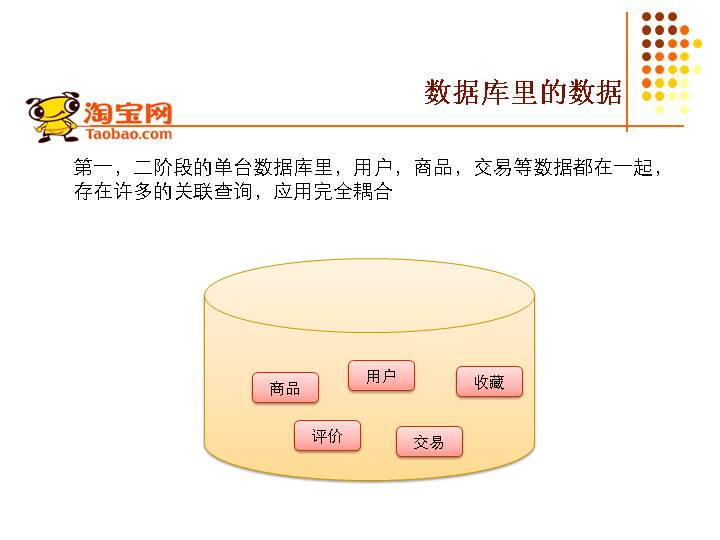 淘宝网
Taobao.com

数据库里的数据

第一，二阶段的单台数据库里，用户，商品，交易等数据都在一起，存在许多的关联查询，应用完全耦合

商品
用户
收藏
评价
交易